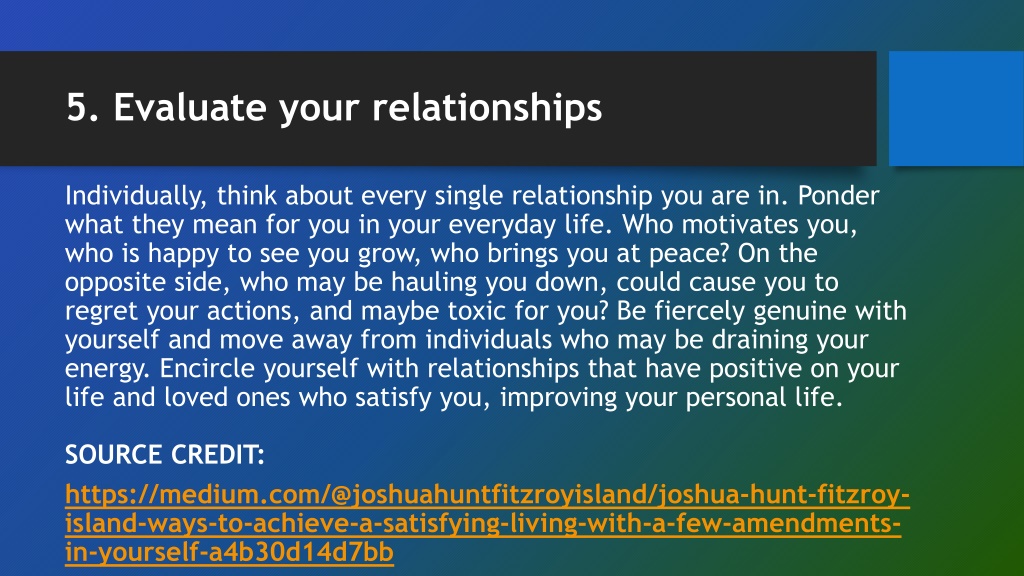 5. Evaluate your relationships

Individually, think about every single relationship you are in. Ponder what they mean for you in your everyday life. Who motivates you, who is happy to see you grow, who brings you at peace? On the opposite side, who may be hauling you down, could cause you to regret your actions, and maybe toxic for you? Be fiercely genuine with yourself and move away from individuals who may be draining your energy. Encircle yourself with relationships that have positive on your life and loved ones who satisfy you, improving your personal life.

SOURCE CREDIT:

https://medium.com/@joshuahuntfitzroyisland/joshua-hunt-fitzroy-island-ways-to-achieve-a-satisfying-living-with-a-few-amendments-in-yourself-a4b30d14d7bb